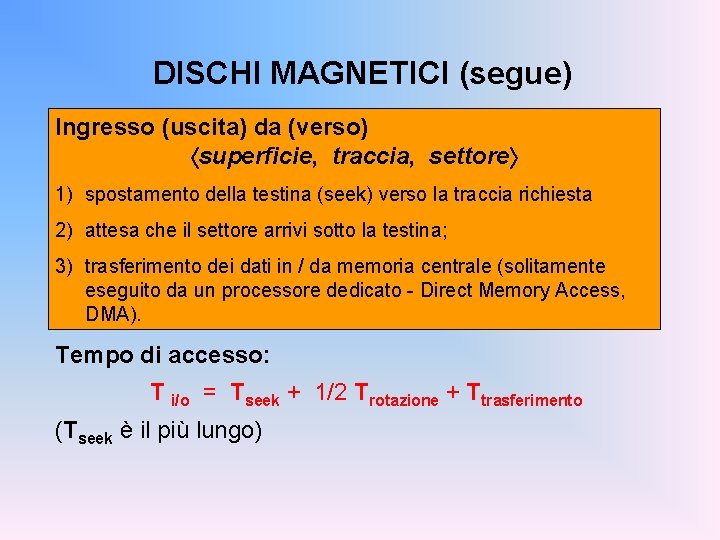 DISCHI MAGNETICI (segue)

Ingresso (uscita) da (verso)
⟨superficie, traccia, settore⟩

1) spostamento della testina (seek) verso la traccia richiesta

2) attesa che il settore arrivi sotto la testina;

3) trasferimento dei dati in / da memoria centrale (solitamente eseguito da un processore dedicato - Direct Memory Access, DMA).

Tempo di accesso:

$T_{i/o} = T_{seek} + 1/2\ T_{rotazione} + T_{trasferimento}$

($T_{seek}$ è il più lungo)